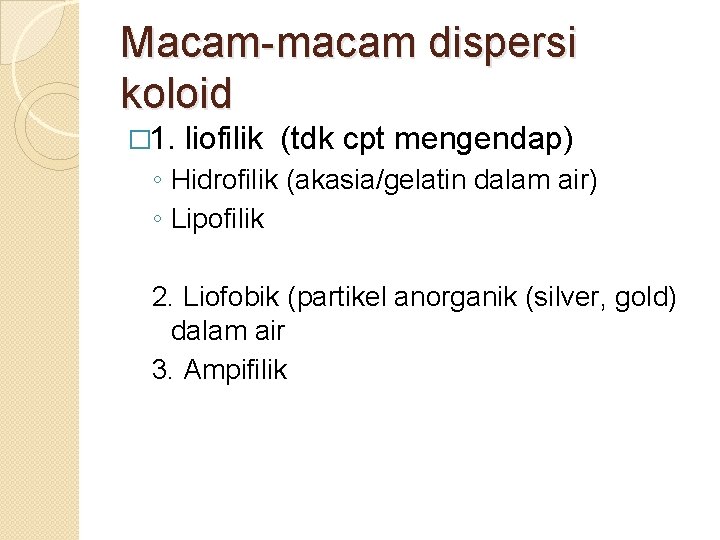 Macam-macam dispersi koloid

□1. liofilik (tdk cpt mengendap)
◦ Hidrofilik (akasia/gelatin dalam air)
◦ Lipofilik

2. Liofobik (partikel anorganik (silver, gold) dalam air
3. Ampifilik